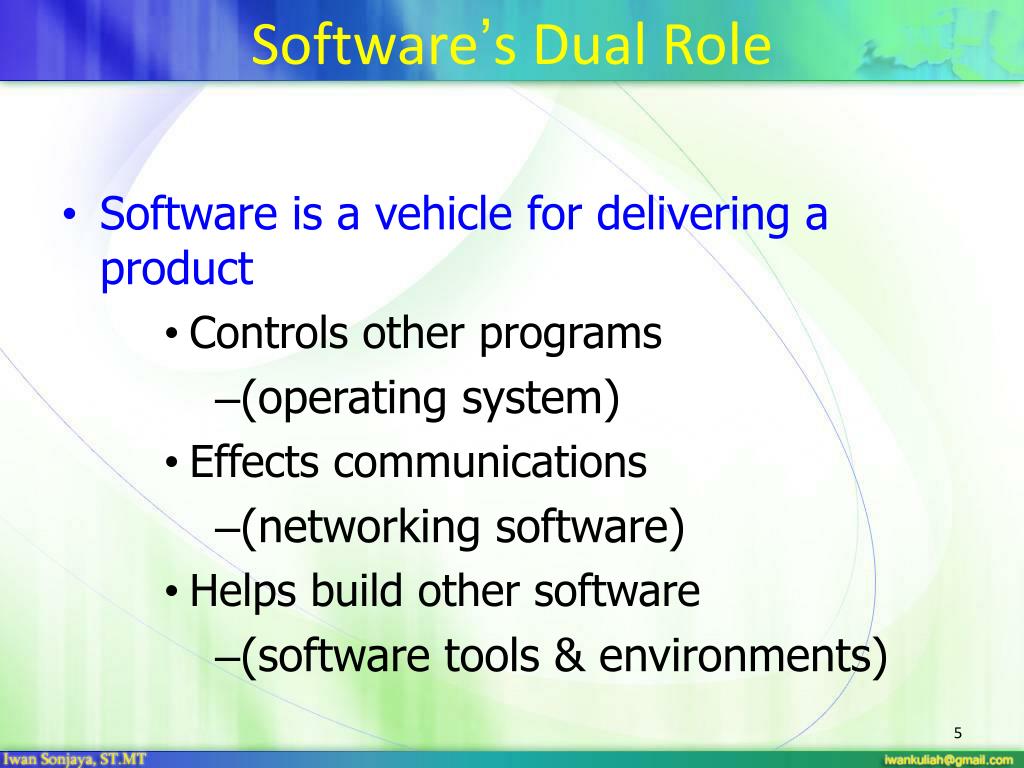 Software's Dual Role

• Software is a vehicle for delivering a product

• Controls other programs

–(operating system)

• Effects communications

–(networking software)

• Helps build other software

–(software tools & environments)

5

Iwan Sonjaya, ST.MT

iwankuliah@gmail.com